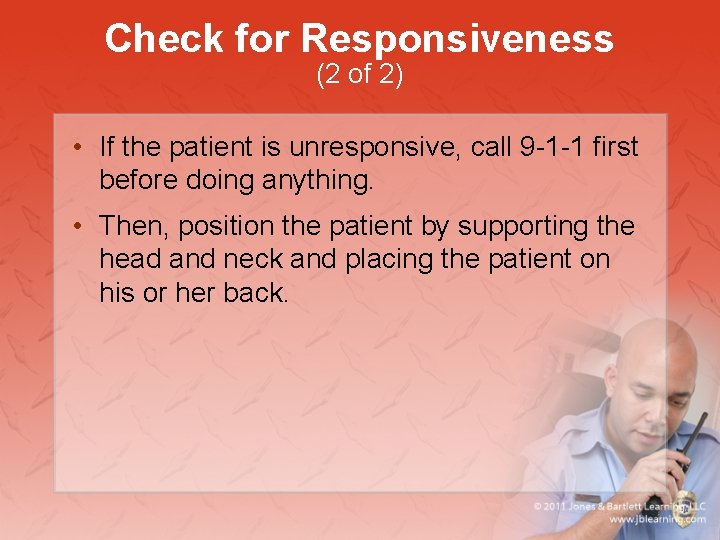 Check for Responsiveness
(2 of 2)

• If the patient is unresponsive, call 9-1-1 first before doing anything.

• Then, position the patient by supporting the head and neck and placing the patient on his or her back.

© 2011 Jones & Bartlett Learning, LLC
www.jblearning.com